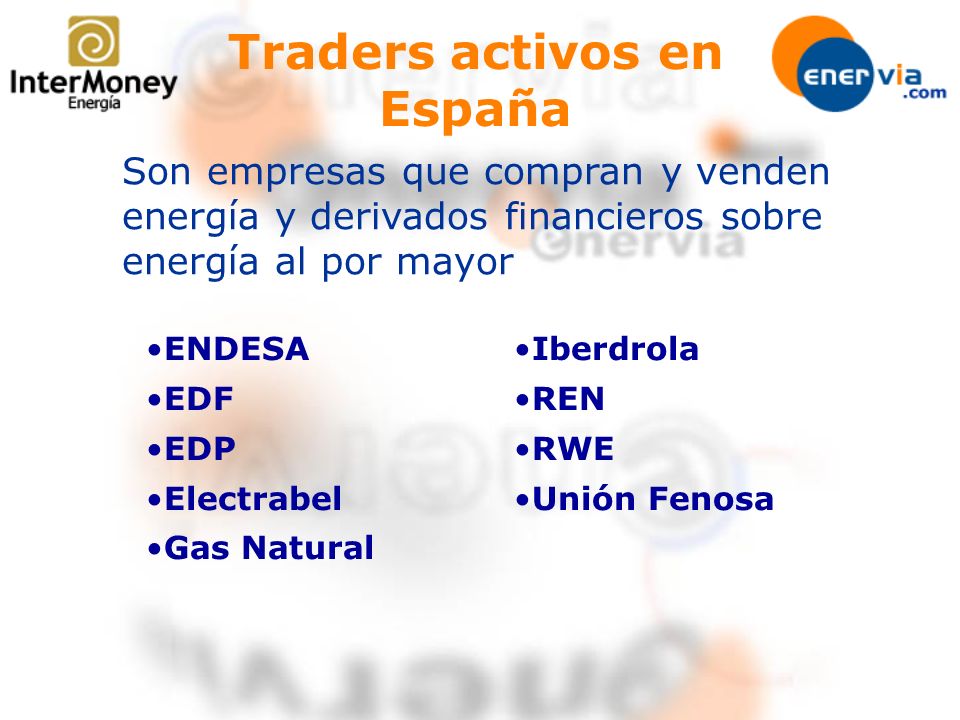 InterMoney
Energía

Traders activos en España

enervia.com

Son empresas que compran y venden energía y derivados financieros sobre energía al por mayor

•ENDESA
•EDF
•EDP
•Electrabel
•Gas Natural

•Iberdrola
•REN
•RWE
•Unión Fenosa